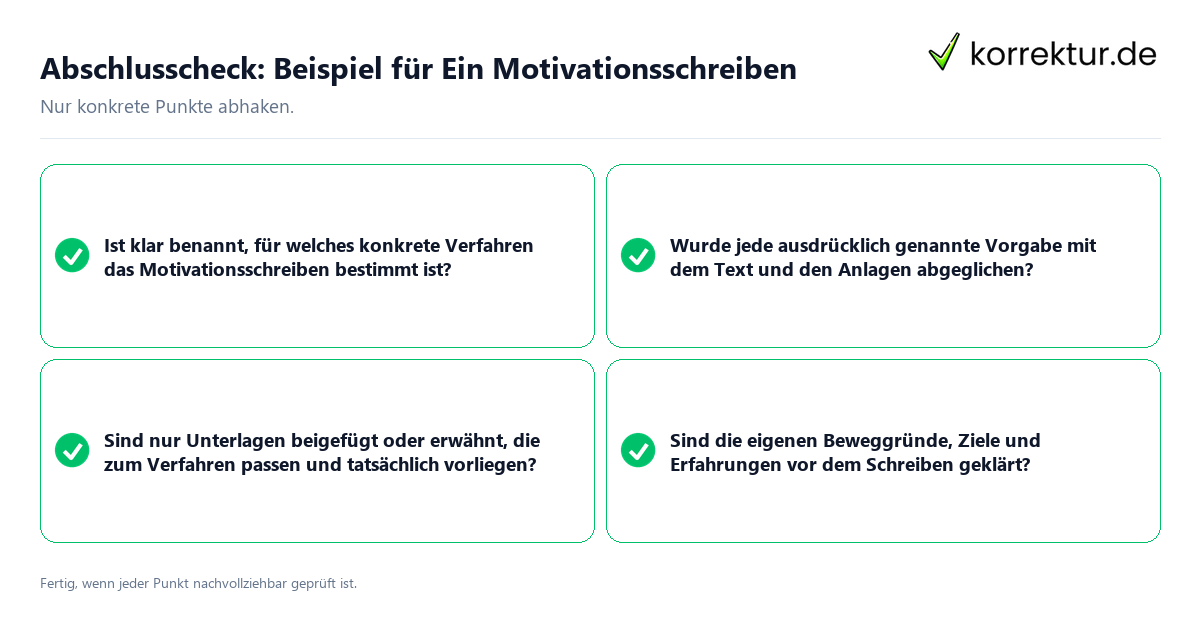 Abschlusscheck: Beispiel für Ein Motivationsschreiben

korrektur.de

Nur konkrete Punkte abhaken.

Ist klar benannt, für welches konkrete Verfahren das Motivationsschreiben bestimmt ist?

Wurde jede ausdrücklich genannte Vorgabe mit dem Text und den Anlagen abgeglichen?

Sind nur Unterlagen beigefügt oder erwähnt, die zum Verfahren passen und tatsächlich vorliegen?

Sind die eigenen Beweggründe, Ziele und Erfahrungen vor dem Schreiben geklärt?

Fertig, wenn jeder Punkt nachvollziehbar geprüft ist.